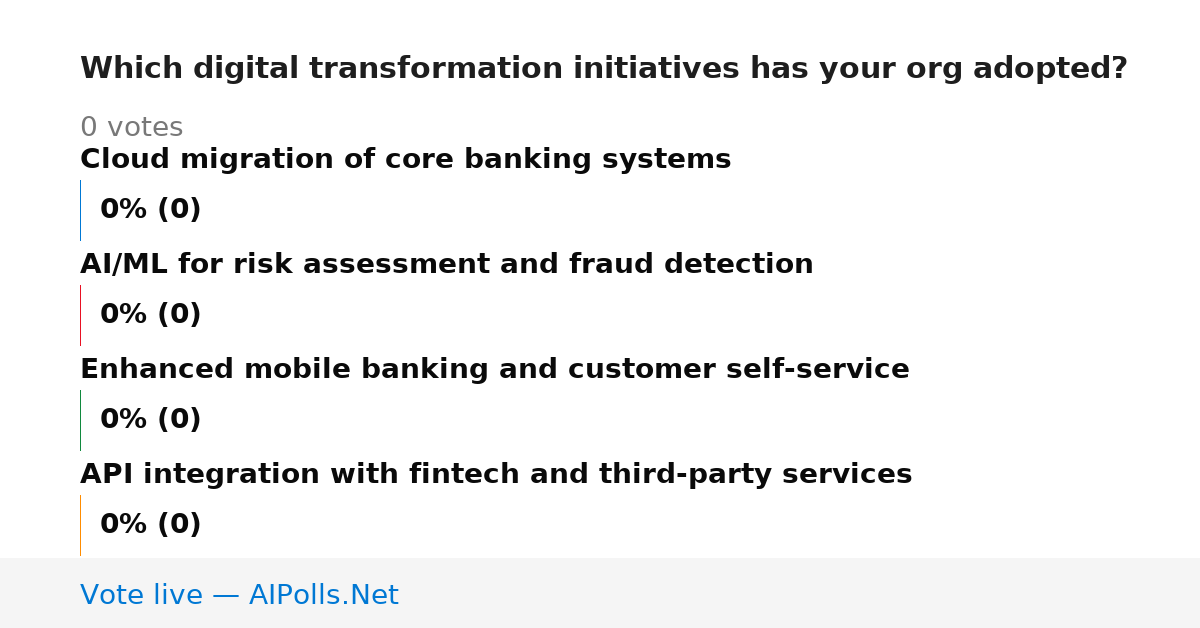 Which digital transformation initiatives has your org adopted?

0 votes

Cloud migration of core banking systems

0% (0)

AI/ML for risk assessment and fraud detection

0% (0)

Enhanced mobile banking and customer self-service

0% (0)

API integration with fintech and third-party services

0% (0)

Vote live — AIPolls.Net